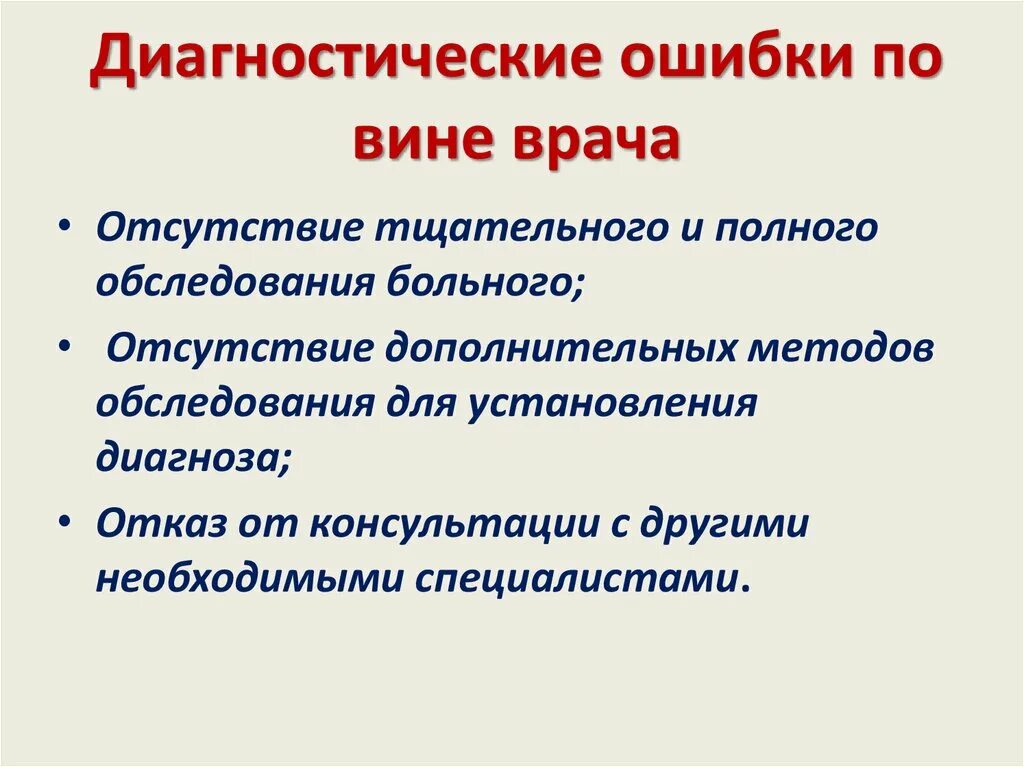 Диагностические ошибки по вине врача

• Отсутствие тщательного и полного обследования больного;

• Отсутствие дополнительных методов обследования для установления диагноза;

• Отказ от консультации с другими необходимыми специалистами.